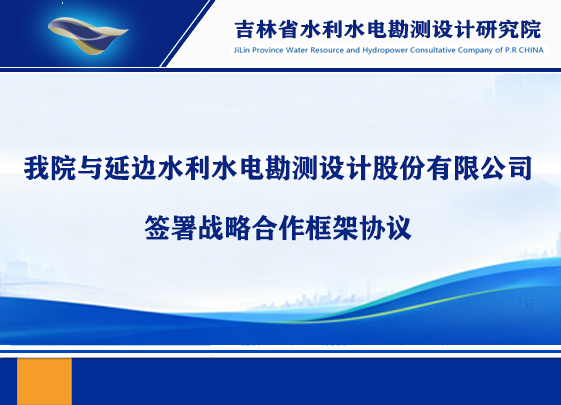 吉林省水利水电勘测设计研究院
JiLin Province Water Resource and Hydropower Consultative Company of P.R CHINA

我院与延边水利水电勘测设计股份有限公司

签署战略合作框架协议